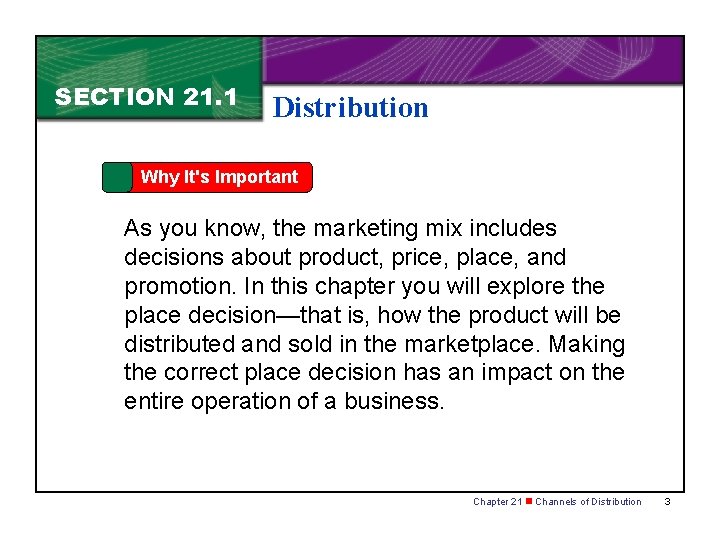 SECTION 21.1 Distribution

Why It's Important

As you know, the marketing mix includes decisions about product, price, place, and promotion. In this chapter you will explore the place decision—that is, how the product will be distributed and sold in the marketplace. Making the correct place decision has an impact on the entire operation of a business.

Chapter 21 ■ Channels of Distribution 3